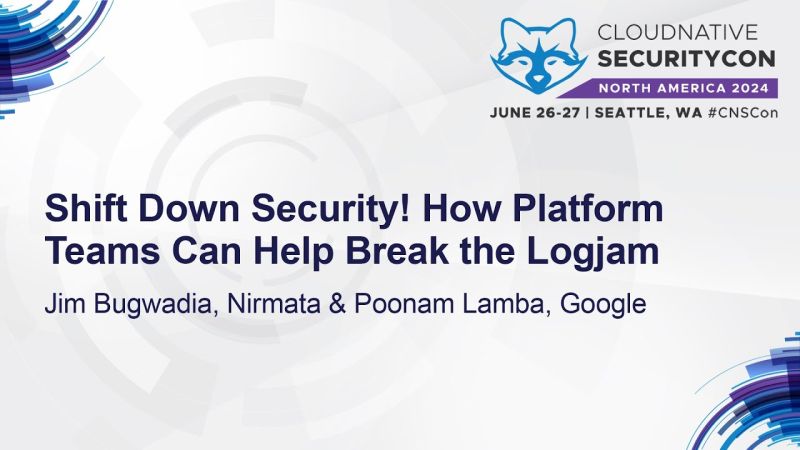 CLOUDNATIVE
SECURITYCON
NORTH AMERICA 2024
JUNE 26-27 | SEATTLE, WA #CNSCon

Shift Down Security! How Platform Teams Can Help Break the Logjam

Jim Bugwadia, Nirmata & Poonam Lamba, Google